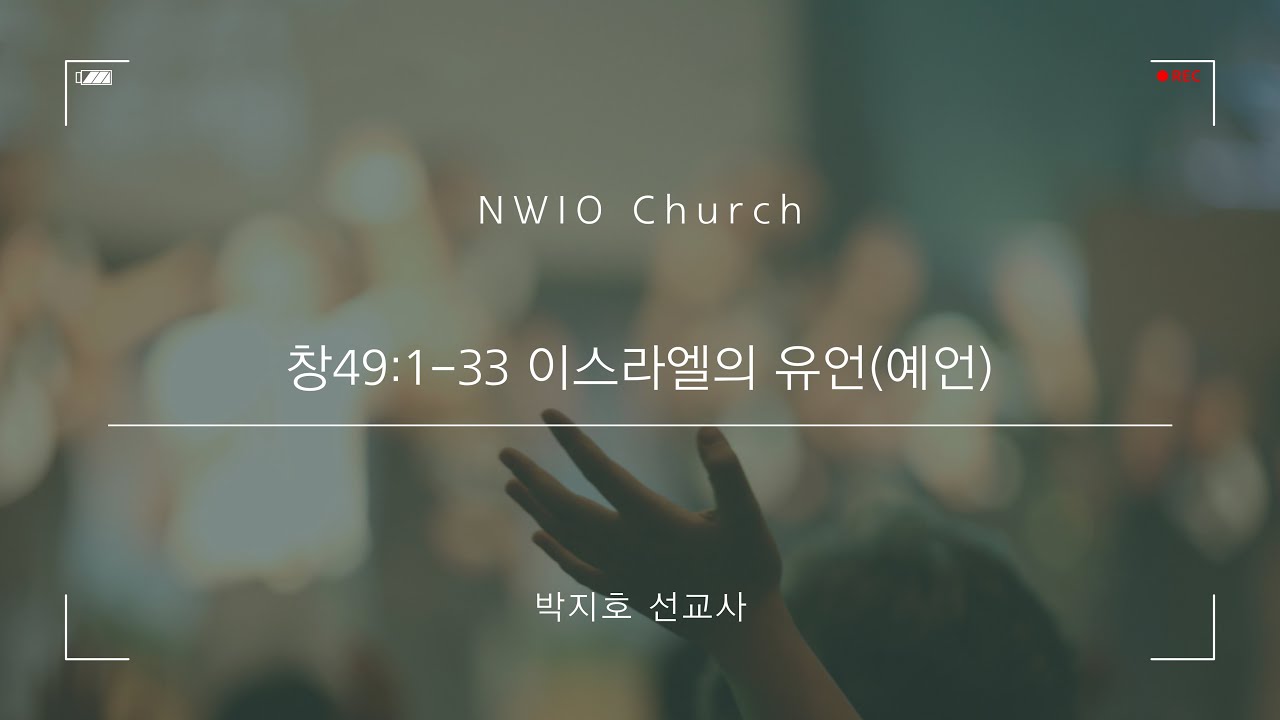 REC

NWIO Church

창49:1-33 이스라엘의 유언(예언)

박지호 선교사